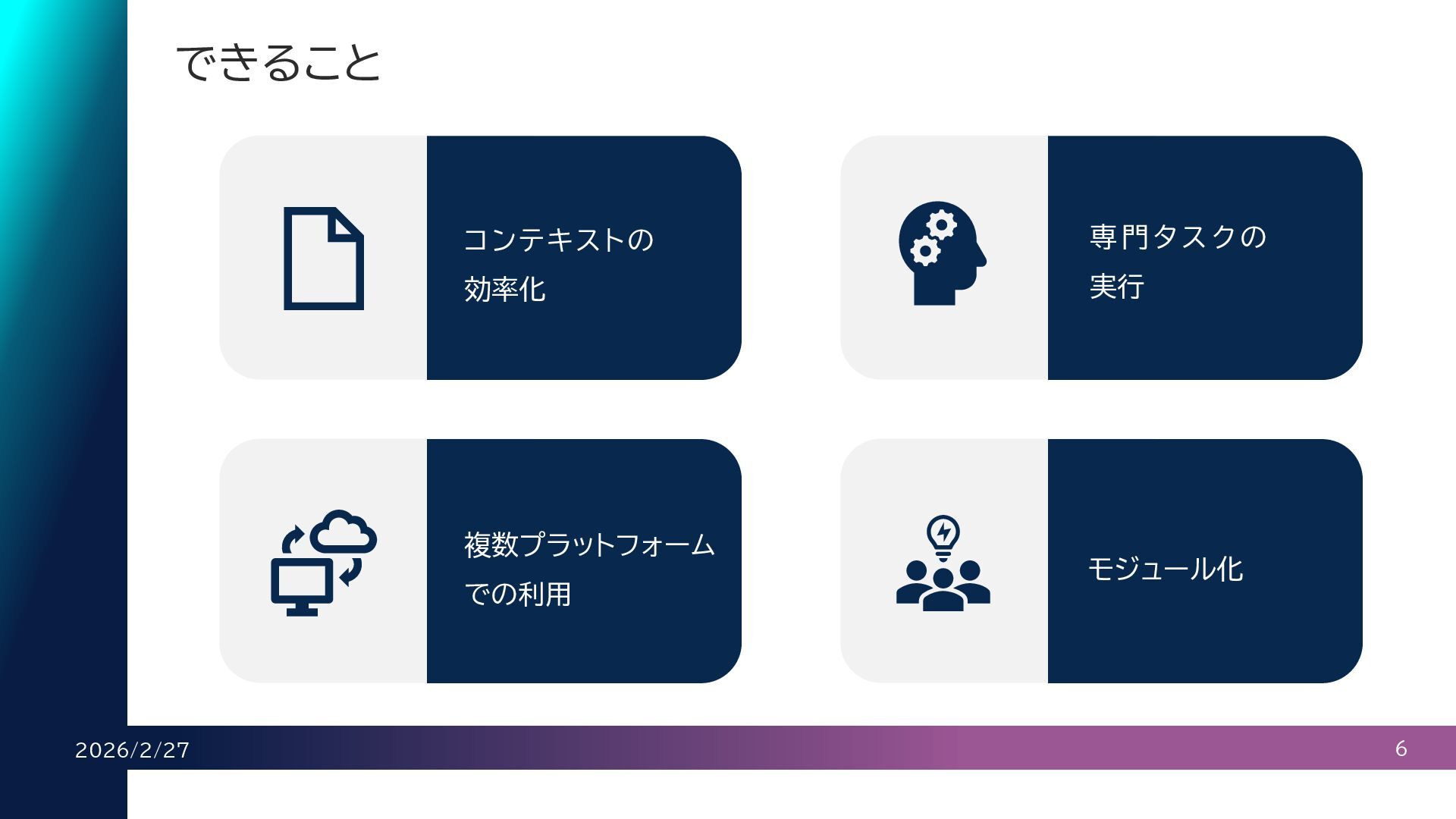 できること

コンテキストの効率化

専門タスクの実行

複数プラットフォームでの利用

モジュール化

2026/2/27

6